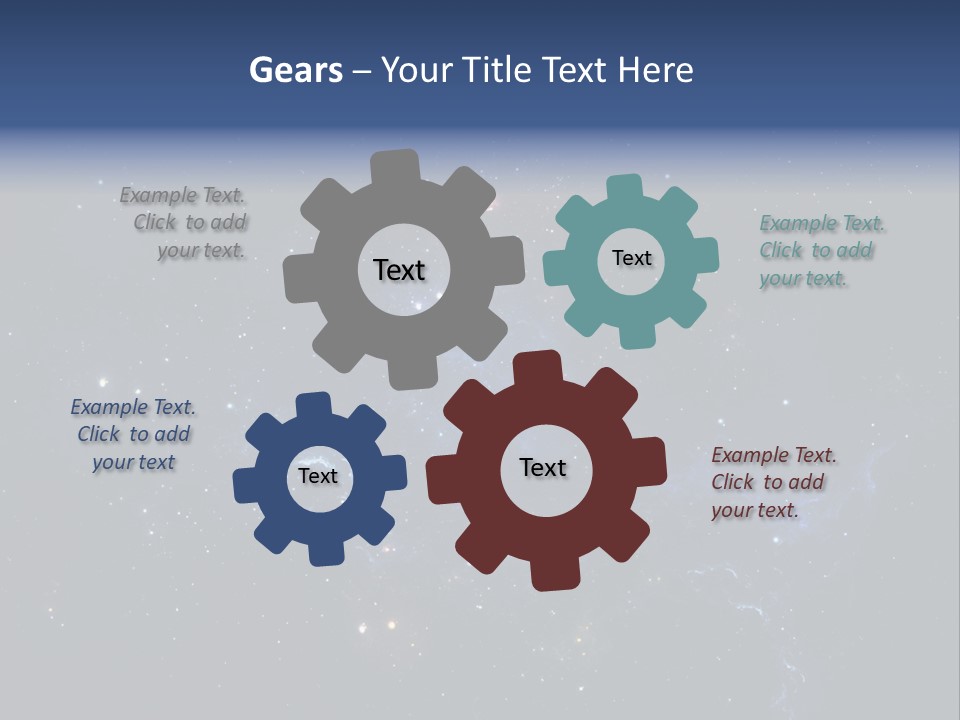 Gears – Your Title Text Here

Example Text. Click to add your text.

Text

Text

Example Text. Click to add your text.

Example Text. Click to add your text

Text

Text

Example Text. Click to add your text.